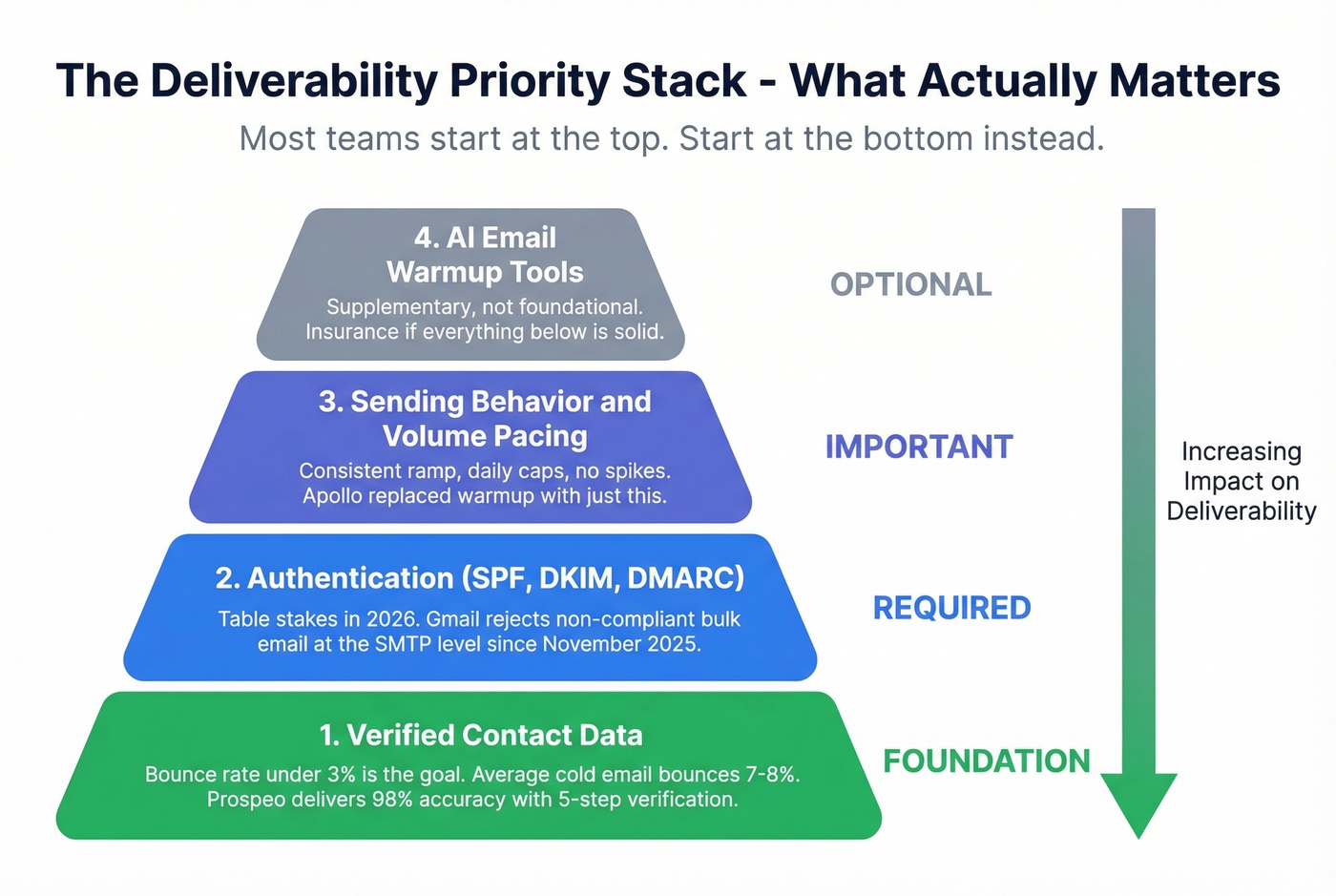 The Deliverability Priority Stack - What Actually Matters

Most teams start at the top. Start at the bottom instead.

4. AI Email Warmup Tools

Supplementary, not foundational. Insurance if everything below is solid.

OPTIONAL

3. Sending Behavior and Volume Pacing

Consistent ramp, daily caps, no spikes. Apollo replaced warmup with just this.

IMPORTANT

2. Authentication (SPF, DKIM, DMARC)

Table stakes in 2026. Gmail rejects non-compliant bulk email at the SMTP level since November 2025.

REQUIRED

1. Verified Contact Data

Bounce rate under 3% is the goal. Average cold email bounces 7-8%. Prospeo delivers 98% accuracy with 5-step verification.

FOUNDATION

Increasing Impact on Deliverability